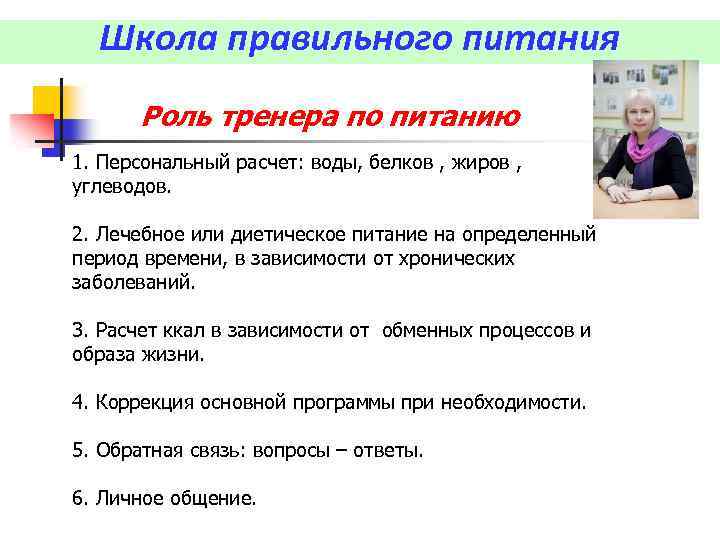 Школа правильного питания

Роль тренера по питанию

1. Персональный расчет: воды, белков , жиров , углеводов.

2. Лечебное или диетическое питание на определенный период времени, в зависимости от хронических заболеваний.

3. Расчет ккал в зависимости от обменных процессов и образа жизни.

4. Коррекция основной программы при необходимости.

5. Обратная связь: вопросы – ответы.

6. Личное общение.